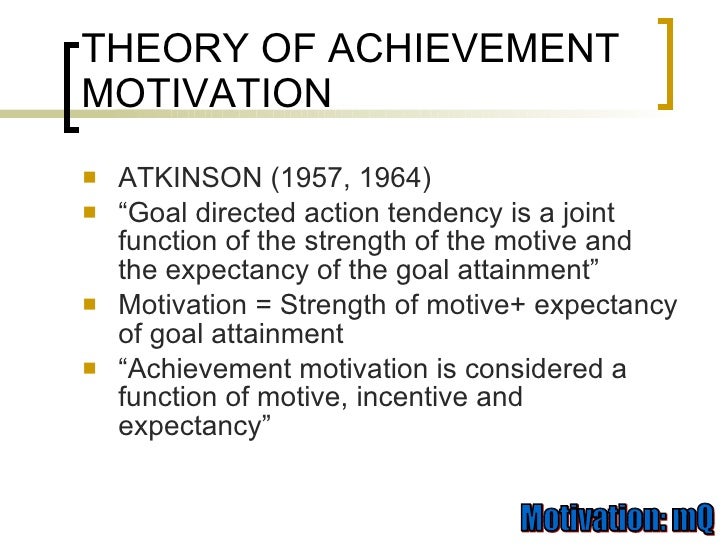 THEORY OF ACHIEVEMENT MOTIVATION

- ATKINSON (1957, 1964)
- “Goal directed action tendency is a joint function of the strength of the motive and the expectancy of the goal attainment”
- Motivation = Strength of motive+ expectancy of goal attainment
- “Achievement motivation is considered a function of motive, incentive and expectancy”

Motivation: mQ